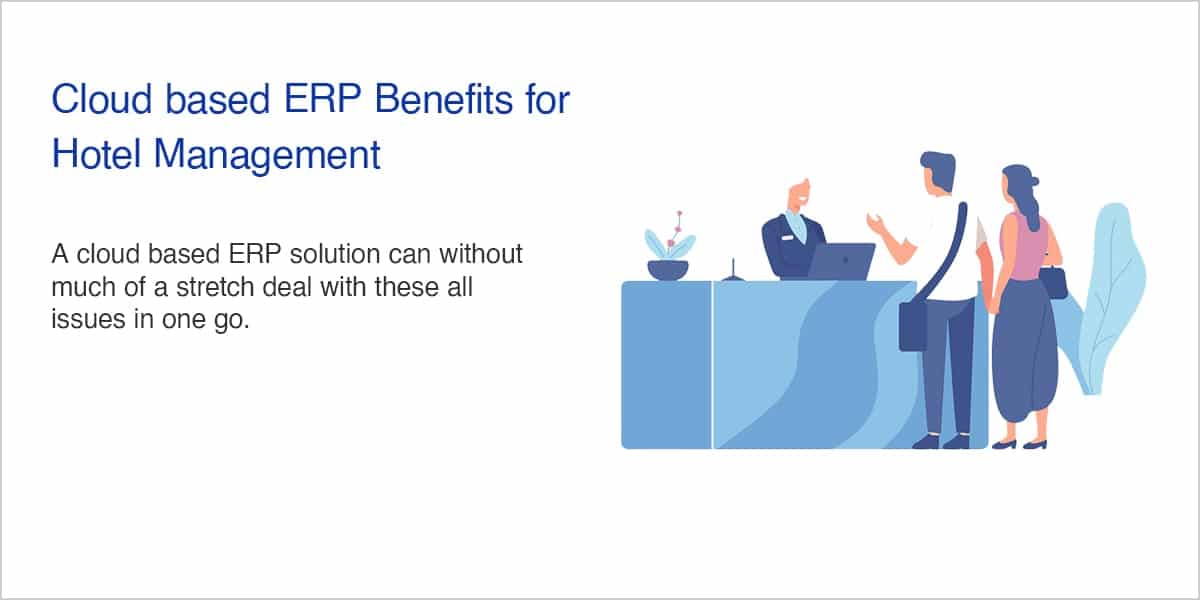 Cloud based ERP Benefits for Hotel Management

A cloud based ERP solution can without much of a stretch deal with these all issues in one go.